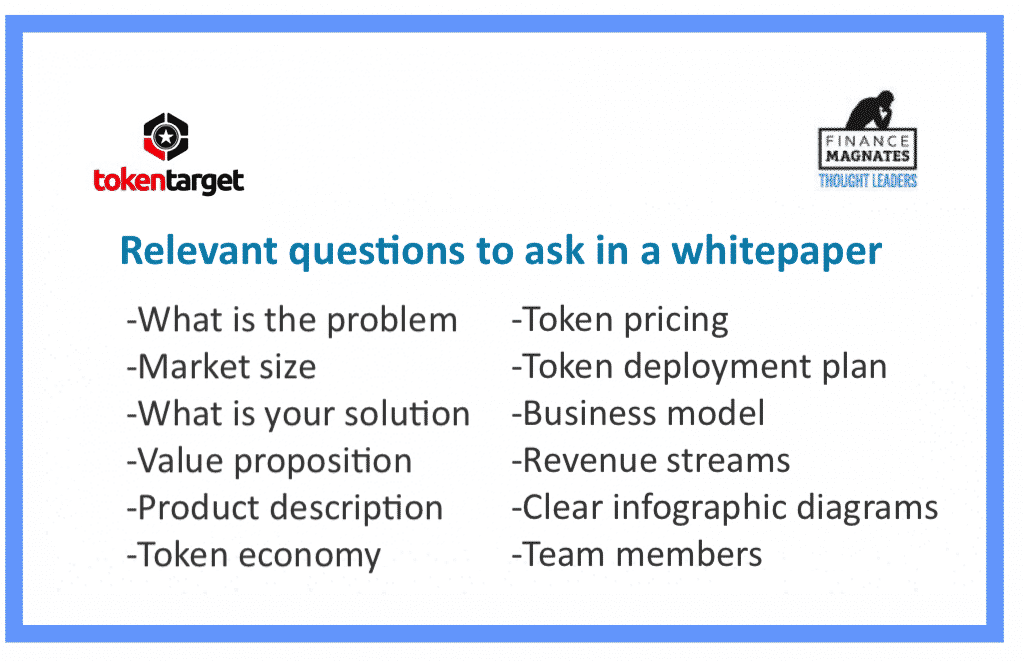 tokentarget

FINANCE MAGNATES
THOUGHT LEADERS

Relevant questions to ask in a whitepaper

-What is the problem
-Market size
-What is your solution
-Value proposition
-Product description
-Token economy

-Token pricing
-Token deployment plan
-Business model
-Revenue streams
-Clear infographic diagrams
-Team members